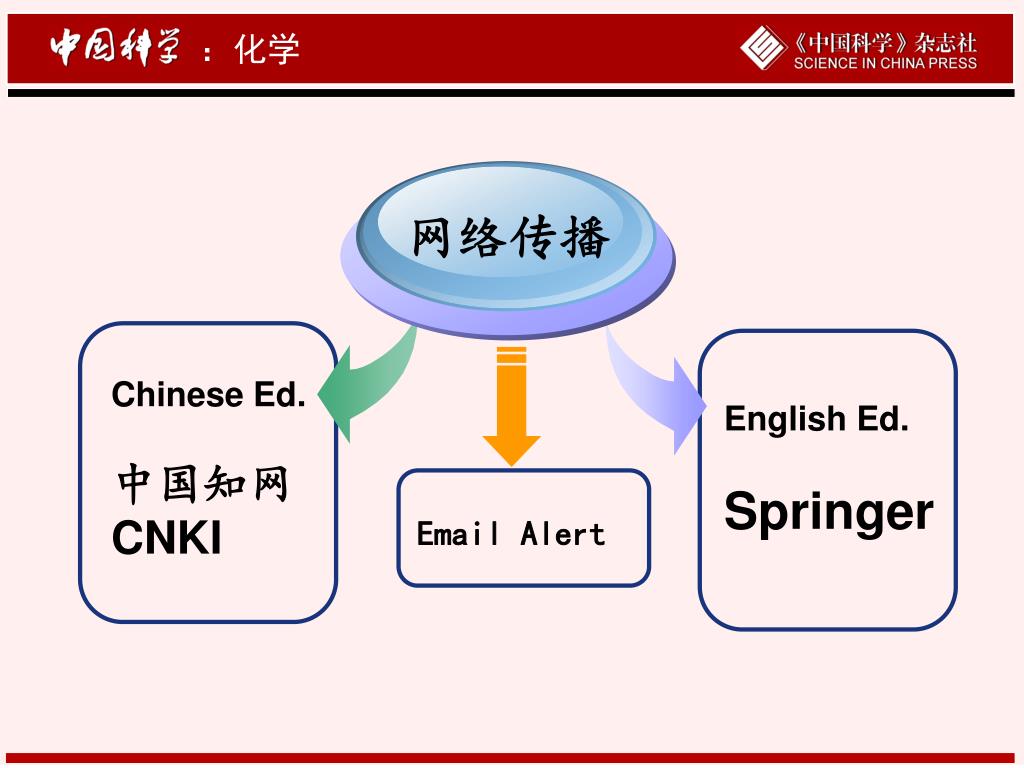 中国科学：化学

《中国科学》杂志社
SCIENCE IN CHINA PRESS

网络传播

Chinese Ed.

中国知网
CNKI

Email Alert

English Ed.

Springer